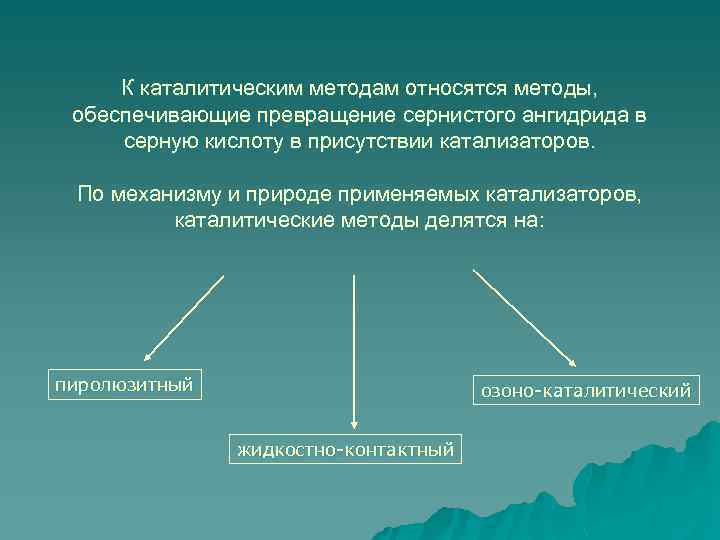 К каталитическим методам относятся методы, обеспечивающие превращение сернистого ангидрида в серную кислоту в присутствии катализаторов.

По механизму и природе применяемых катализаторов, каталитические методы делятся на:

пиролюзитный

жидкостно-контактный

озоно-каталитический